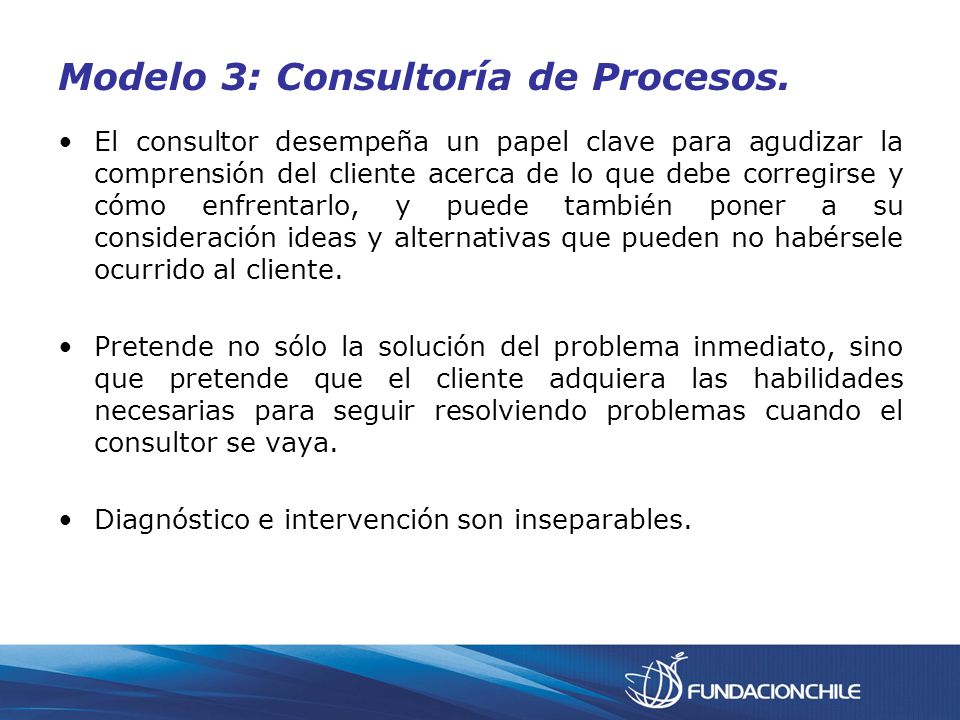 Modelo 3: Consultoría de Procesos.

• El consultor desempeña un papel clave para agudizar la comprensión del cliente acerca de lo que debe corregirse y cómo enfrentarlo, y puede también poner a su consideración ideas y alternativas que pueden no habérsele ocurrido al cliente.

• Pretende no sólo la solución del problema inmediato, sino que pretende que el cliente adquiera las habilidades necesarias para seguir resolviendo problemas cuando el consultor se vaya.

• Diagnóstico e intervención son inseparables.

FUNDACIONCHILE